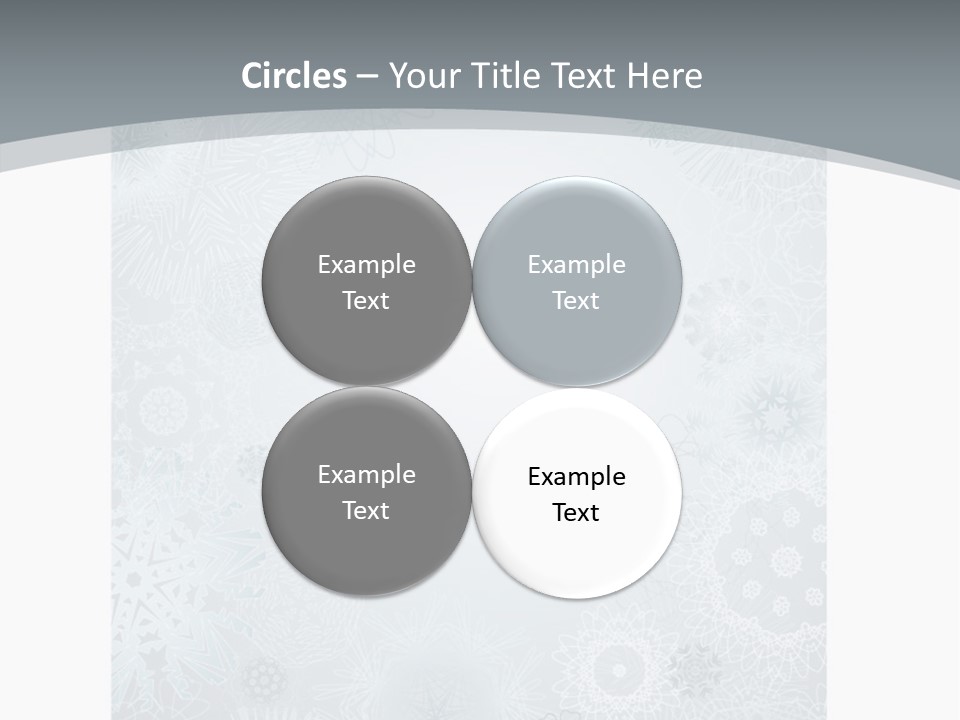 Circles – Your Title Text Here

Example Text

Example Text

Example Text

Example Text